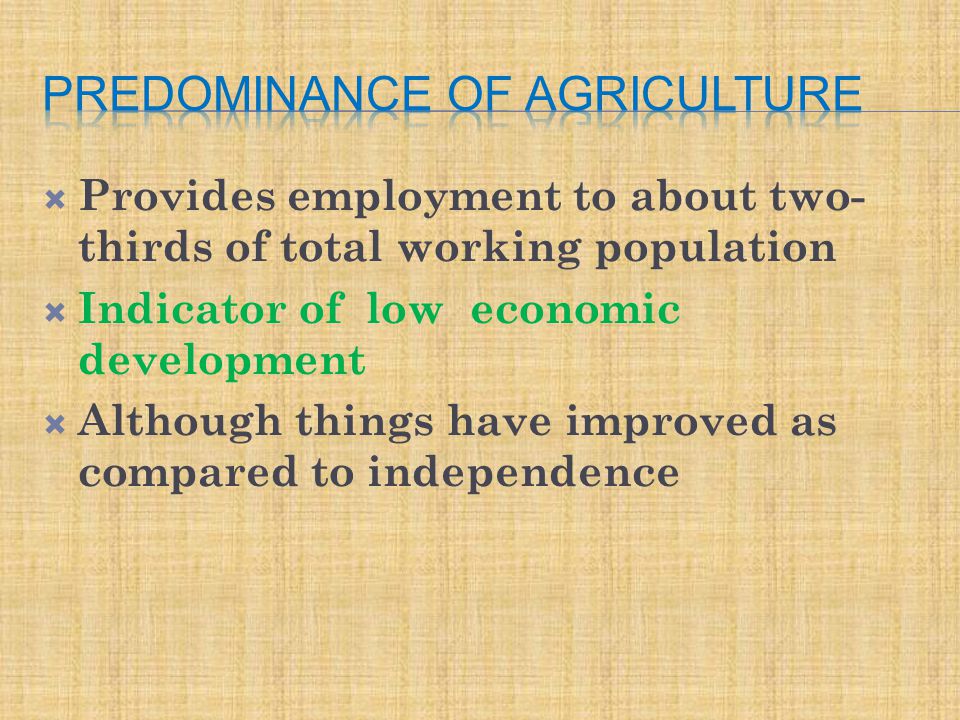 PREDOMINANCE OF AGRICULTURE

Provides employment to about two-thirds of total working population

Indicator of low economic development

Although things have improved as compared to independence